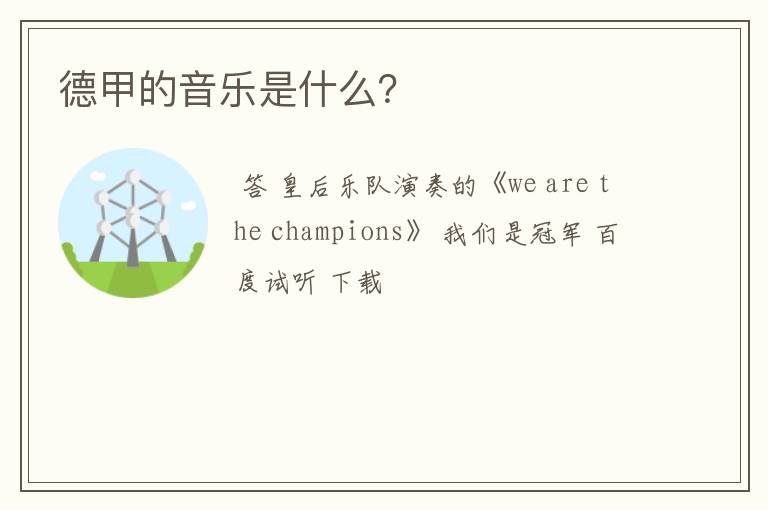 德甲的音乐是什么?

答 皇后乐队演奏的《we are the champions》 我们是冠军 百度试听 下载